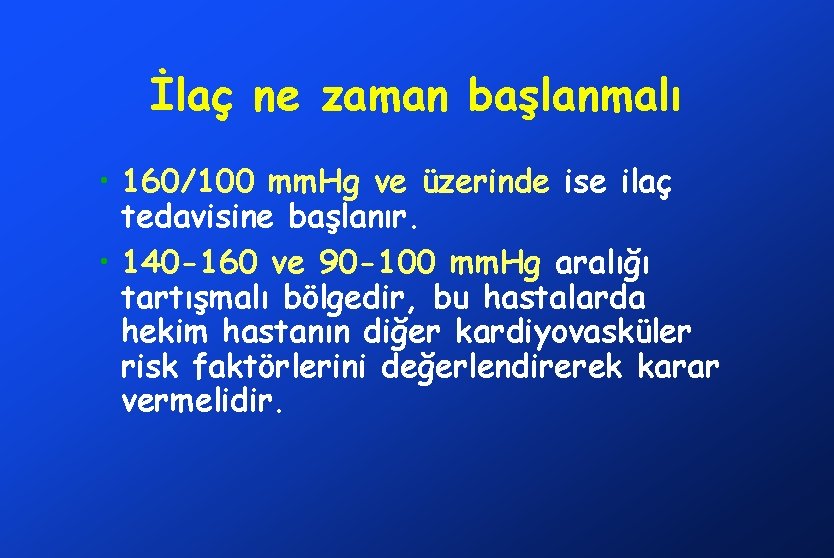 İlaç ne zaman başlanmalı

• 160/100 mmHg ve üzerinde ise ilaç tedavisine başlanır.
• 140-160 ve 90-100 mmHg aralığı tartışmalı bölgedir, bu hastalarda hekim hastanın diğer kardiyovasküler risk faktörlerini değerlendirerek karar vermelidir.